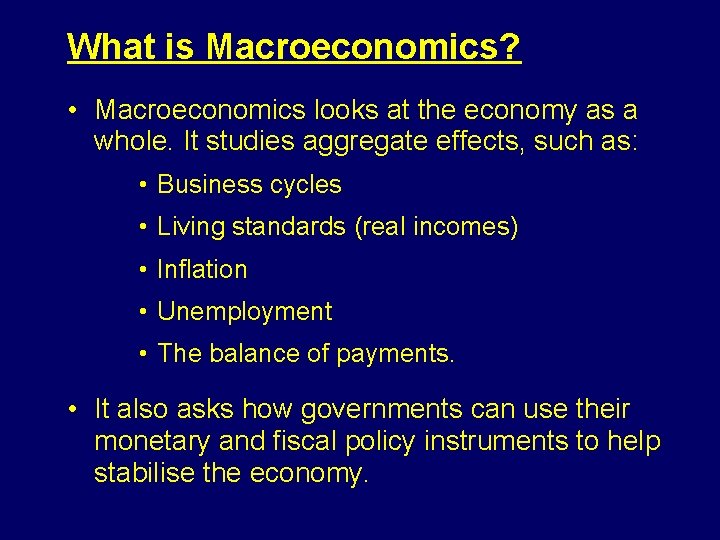 What is Macroeconomics?

• Macroeconomics looks at the economy as a whole. It studies aggregate effects, such as:

• Business cycles

• Living standards (real incomes)

• Inflation

• Unemployment

• The balance of payments.

• It also asks how governments can use their monetary and fiscal policy instruments to help stabilise the economy.